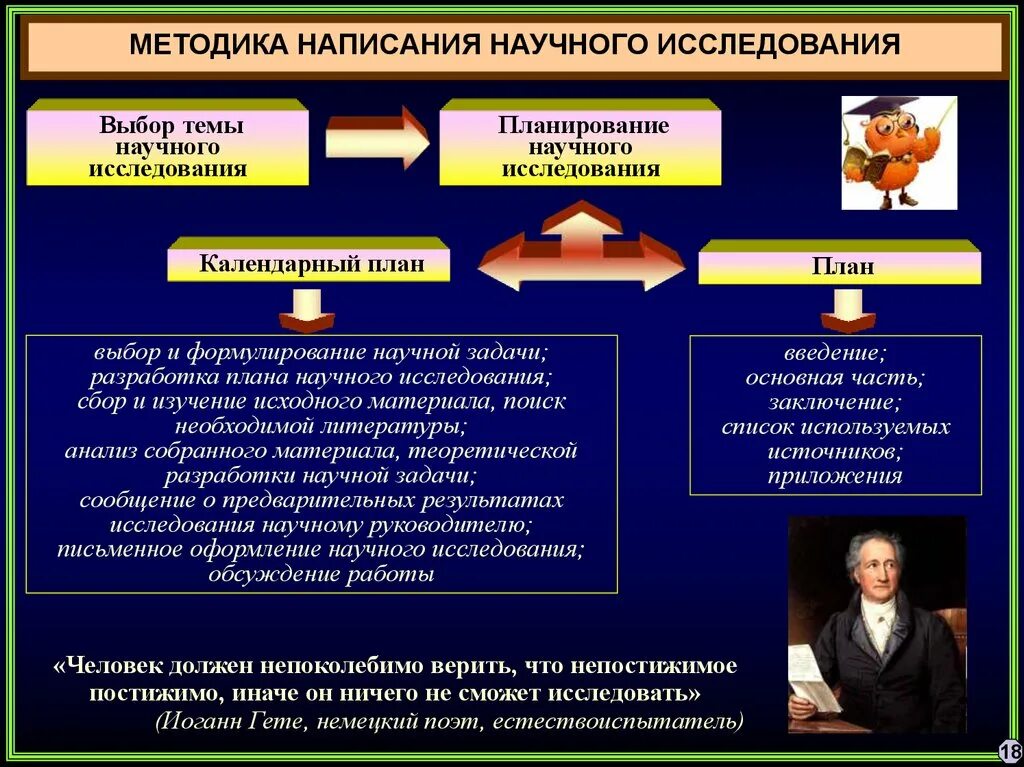 МЕТОДИКА НАПИСАНИЯ НАУЧНОГО ИССЛЕДОВАНИЯ

Выбор темы научного исследования

Планирование научного исследования

Календарный план

План

выбор и формулирование научной задачи;
разработка плана научного исследования;
сбор и изучение исходного материала, поиск необходимой литературы;
анализ собранного материала, теоретической разработки научной задачи;
сообщение о предварительных результатах исследования научному руководителю;
письменное оформление научного исследования;
обсуждение работы

введение;
основная часть;
заключение;
список используемых источников;
приложения

«Человек должен непоколебимо верить, что непостижимое постижимо, иначе он ничего не сможет исследовать»
(Иоганн Гете, немецкий поэт, естествоиспытатель)

18